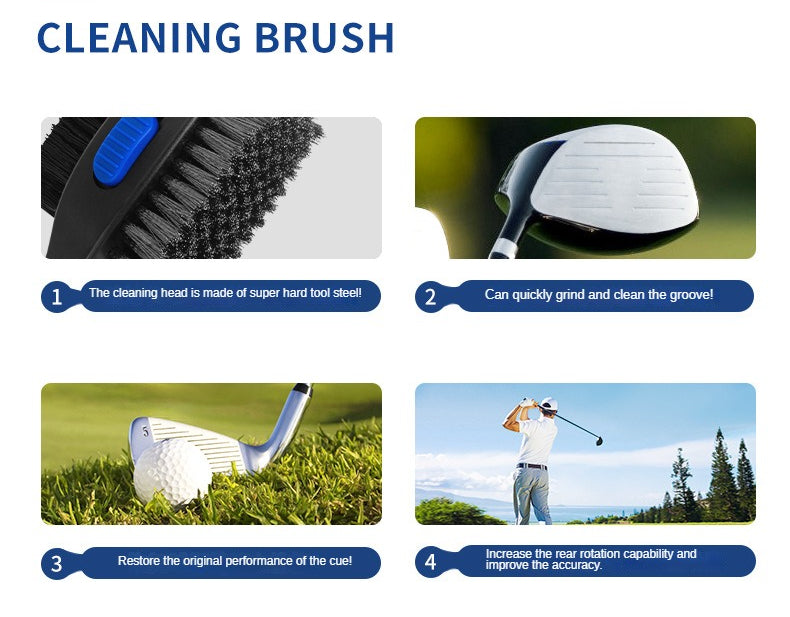 CLEANING BRUSH

1 The cleaning head is made of super hard tool steel!

2 Can quickly grind and clean the groove!

5

3 Restore the original performance of the cue!

4 Increase the rear rotation capability and improve the accuracy.